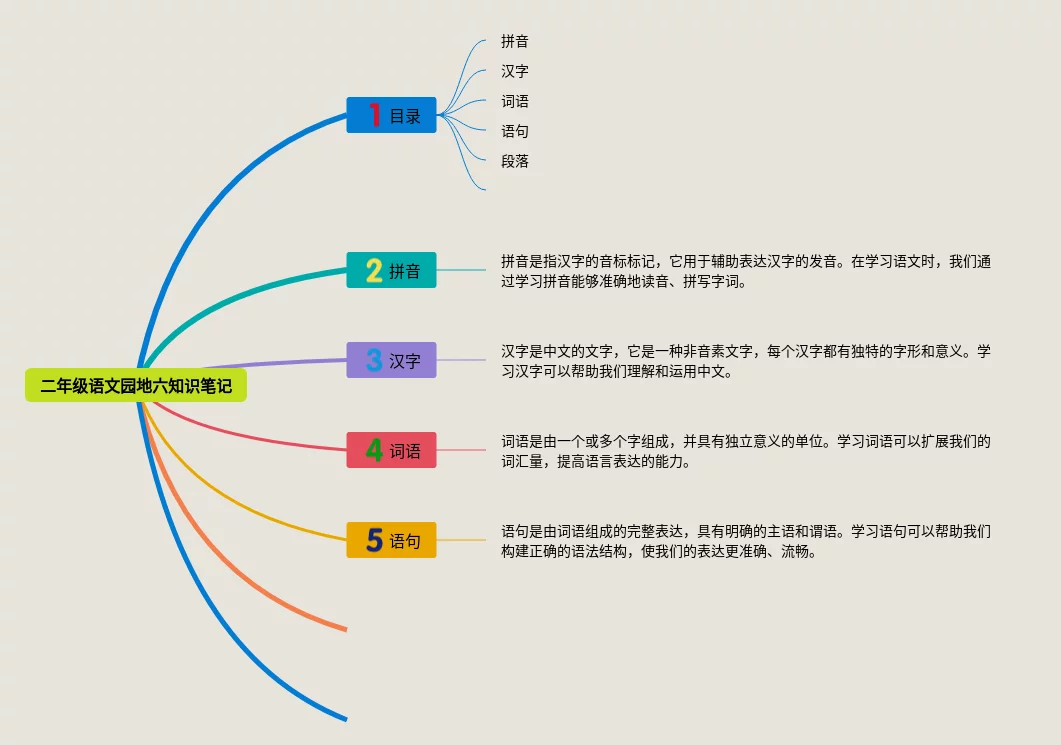 二年级语文园地六知识笔记

1 目录

拼音
汉字
词语
语句
段落

2 拼音

拼音是指汉字的音标标记，它用于辅助表达汉字的发音。在学习语文时，我们通过学习拼音能够准确地读音、拼写字词。

3 汉字

汉字是中文的文字，它是一种非音素文字，每个汉字都有独特的字形和意义。学习汉字可以帮助我们理解和运用中文。

4 词语

词语是由一个或多个字组成，并具有独立意义的单位。学习词语可以扩展我们的词汇量，提高语言表达的能力。

5 语句

语句是由词语组成的完整表达，具有明确的主语和谓语。学习语句可以帮助我们构建正确的语法结构，使我们的表达更准确、流畅。